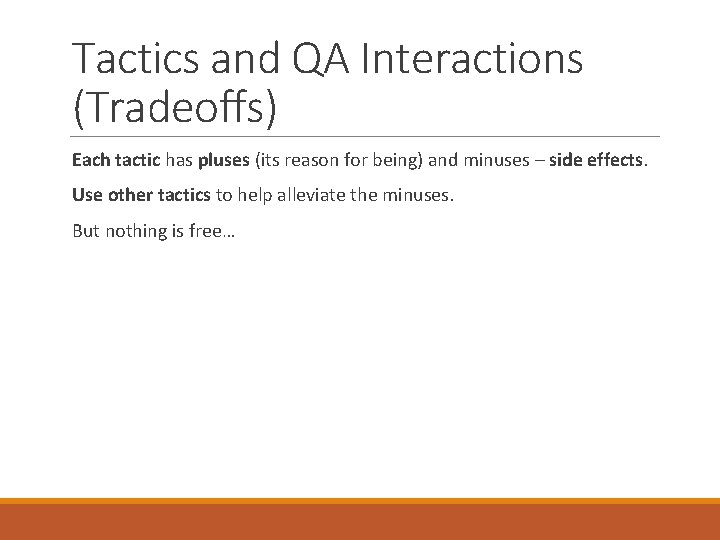 Tactics and QA Interactions (Tradeoffs)

Each tactic has pluses (its reason for being) and minuses – side effects.

Use other tactics to help alleviate the minuses.

But nothing is free…